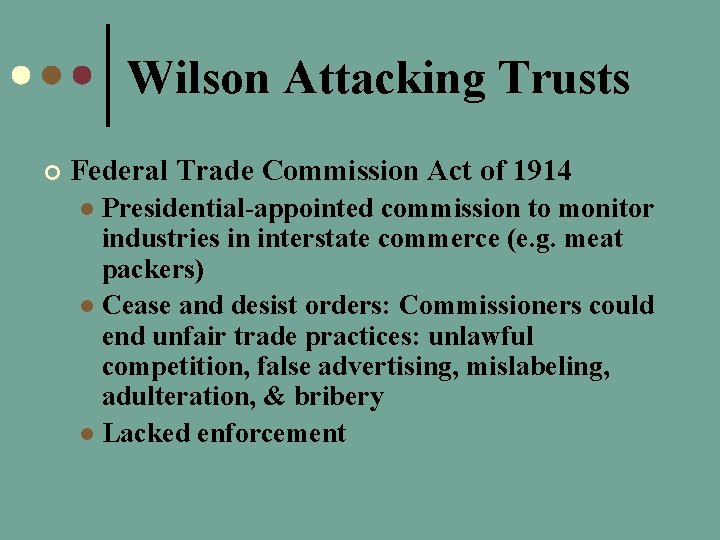 Wilson Attacking Trusts

Federal Trade Commission Act of 1914

Presidential-appointed commission to monitor industries in interstate commerce (e.g. meat packers)

Cease and desist orders: Commissioners could end unfair trade practices: unlawful competition, false advertising, mislabeling, adulteration, & bribery

Lacked enforcement